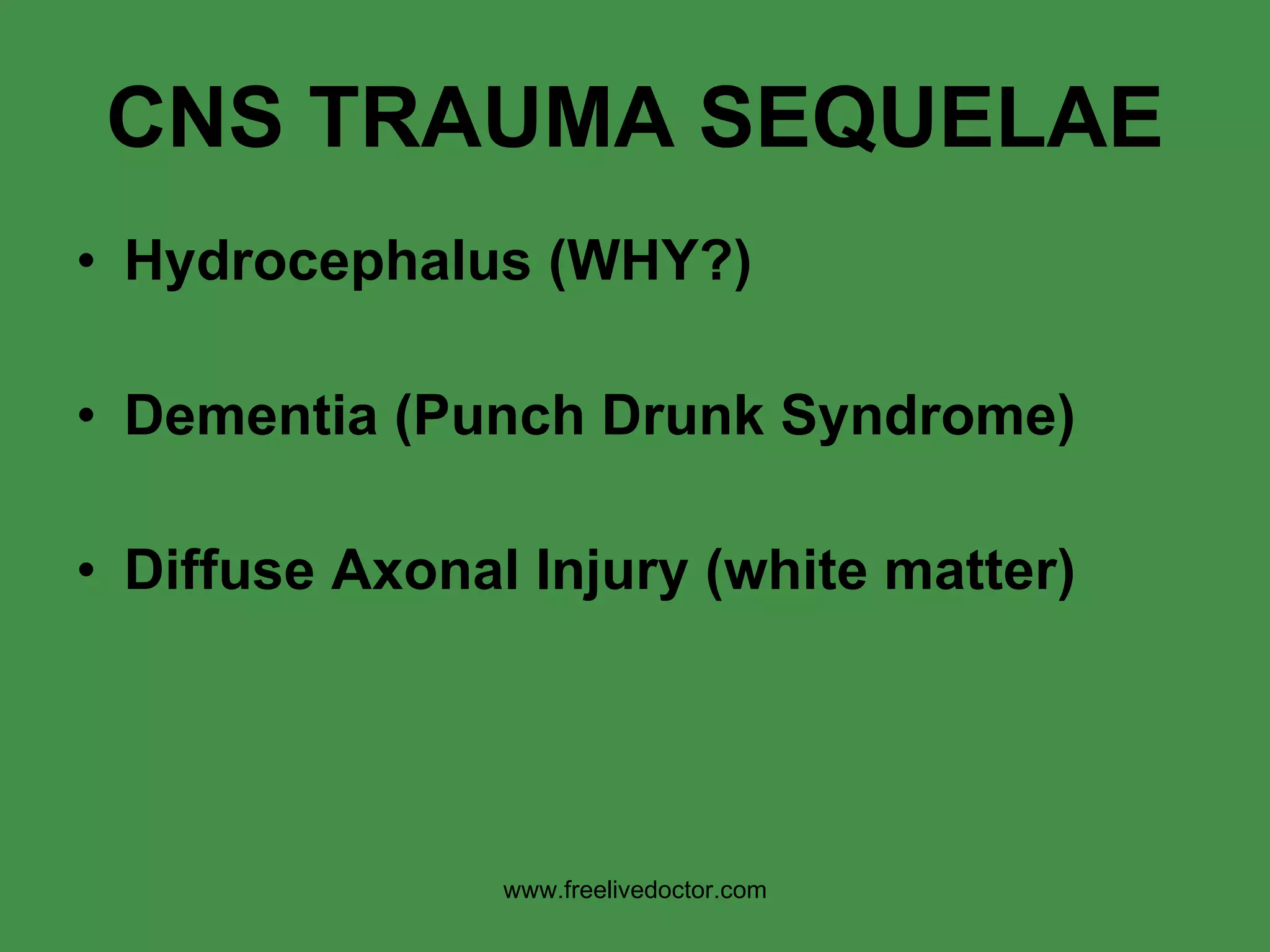 CNS TRAUMA SEQUELAE

• Hydrocephalus (WHY?)

• Dementia (Punch Drunk Syndrome)

• Diffuse Axonal Injury (white matter)

www.freelivedoctor.com